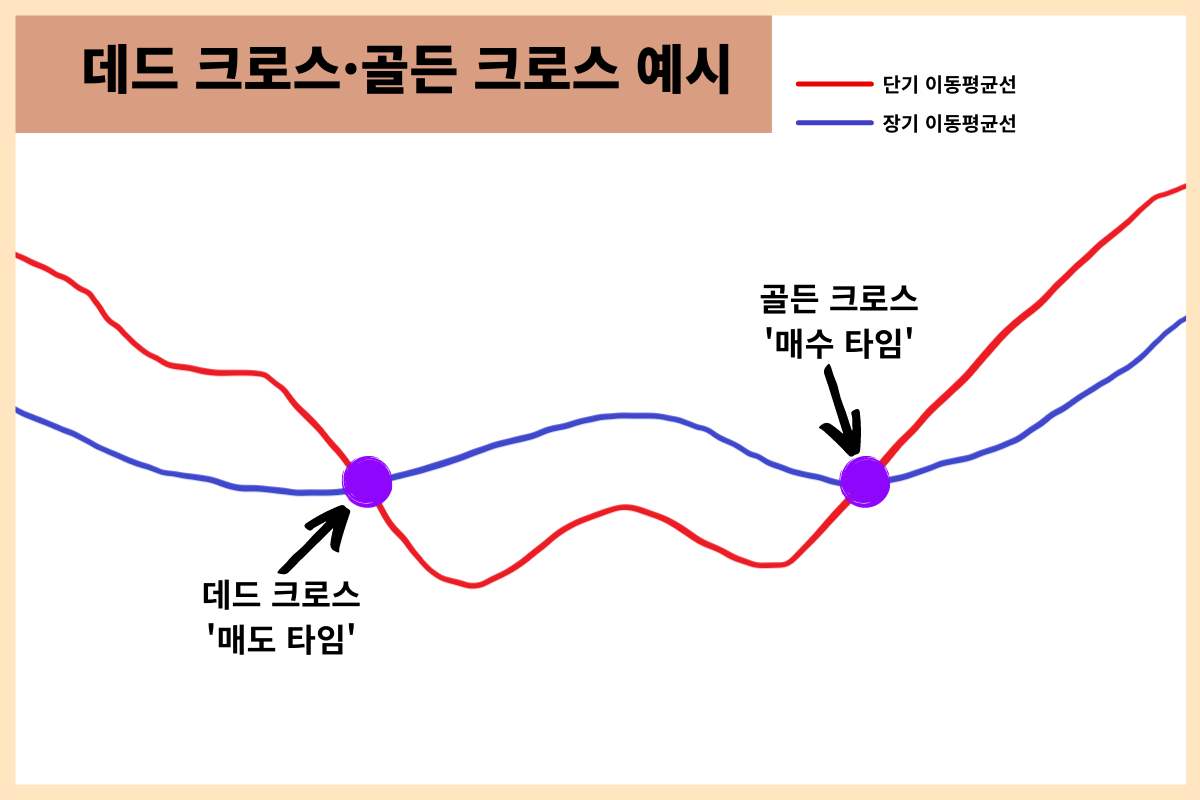 데드 크로스·골든 크로스 예시

단기 이동평균선
장기 이동평균선

골든 크로스
'매수 타임'

데드 크로스
'매도 타임'